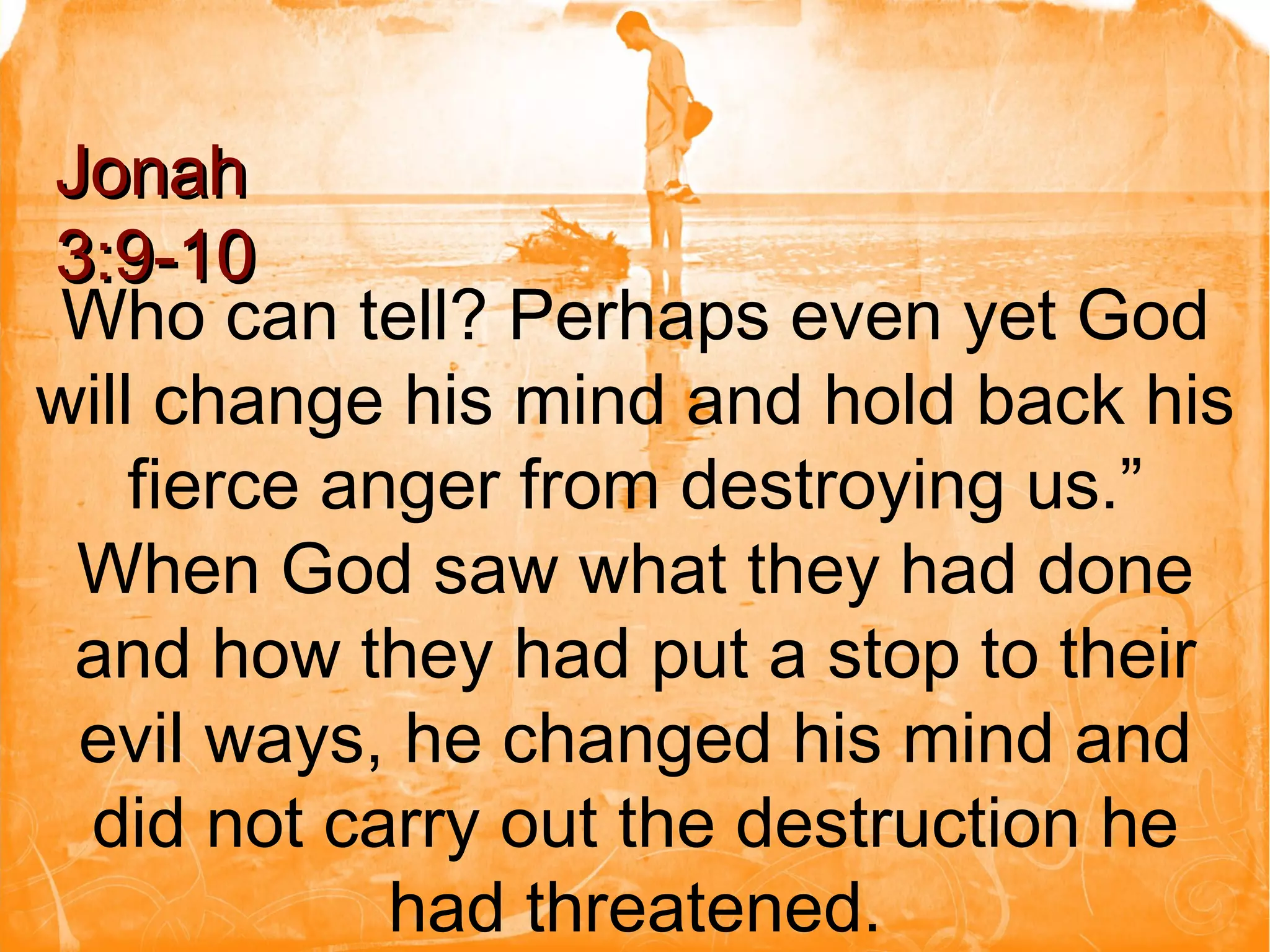 Jonah 3:9-10

Who can tell? Perhaps even yet God will change his mind and hold back his fierce anger from destroying us.” When God saw what they had done and how they had put a stop to their evil ways, he changed his mind and did not carry out the destruction he had threatened.